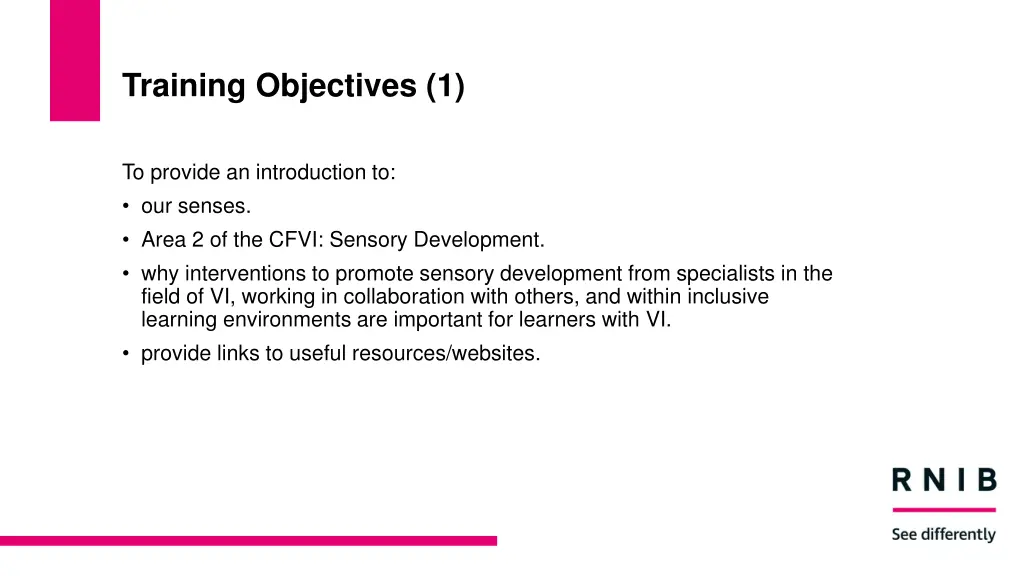 Training Objectives (1)

To provide an introduction to:

• our senses.
• Area 2 of the CFVI: Sensory Development.
• why interventions to promote sensory development from specialists in the field of VI, working in collaboration with others, and within inclusive learning environments are important for learners with VI.
• provide links to useful resources/websites.

RNIB
See differently